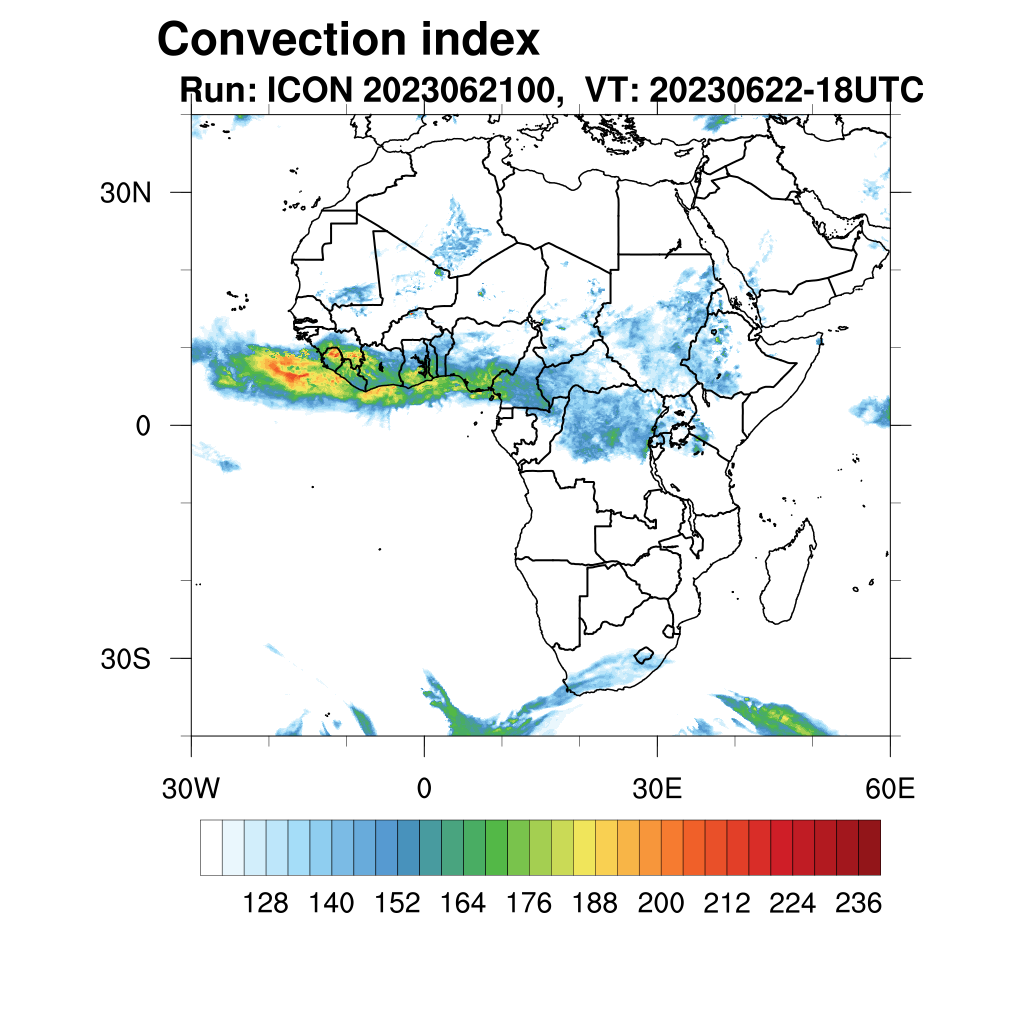 Convection index
Run: ICON 2023062100, VT: 20230622-18UTC

30N
0
30S

30W
0
30E
60E

128
140
152
164
176
188
200
212
224
236